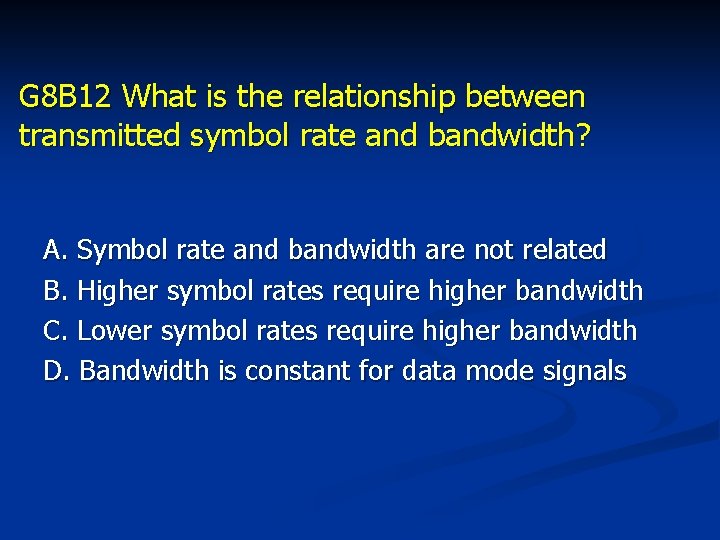 G8B12 What is the relationship between transmitted symbol rate and bandwidth?

A. Symbol rate and bandwidth are not related
B. Higher symbol rates require higher bandwidth
C. Lower symbol rates require higher bandwidth
D. Bandwidth is constant for data mode signals